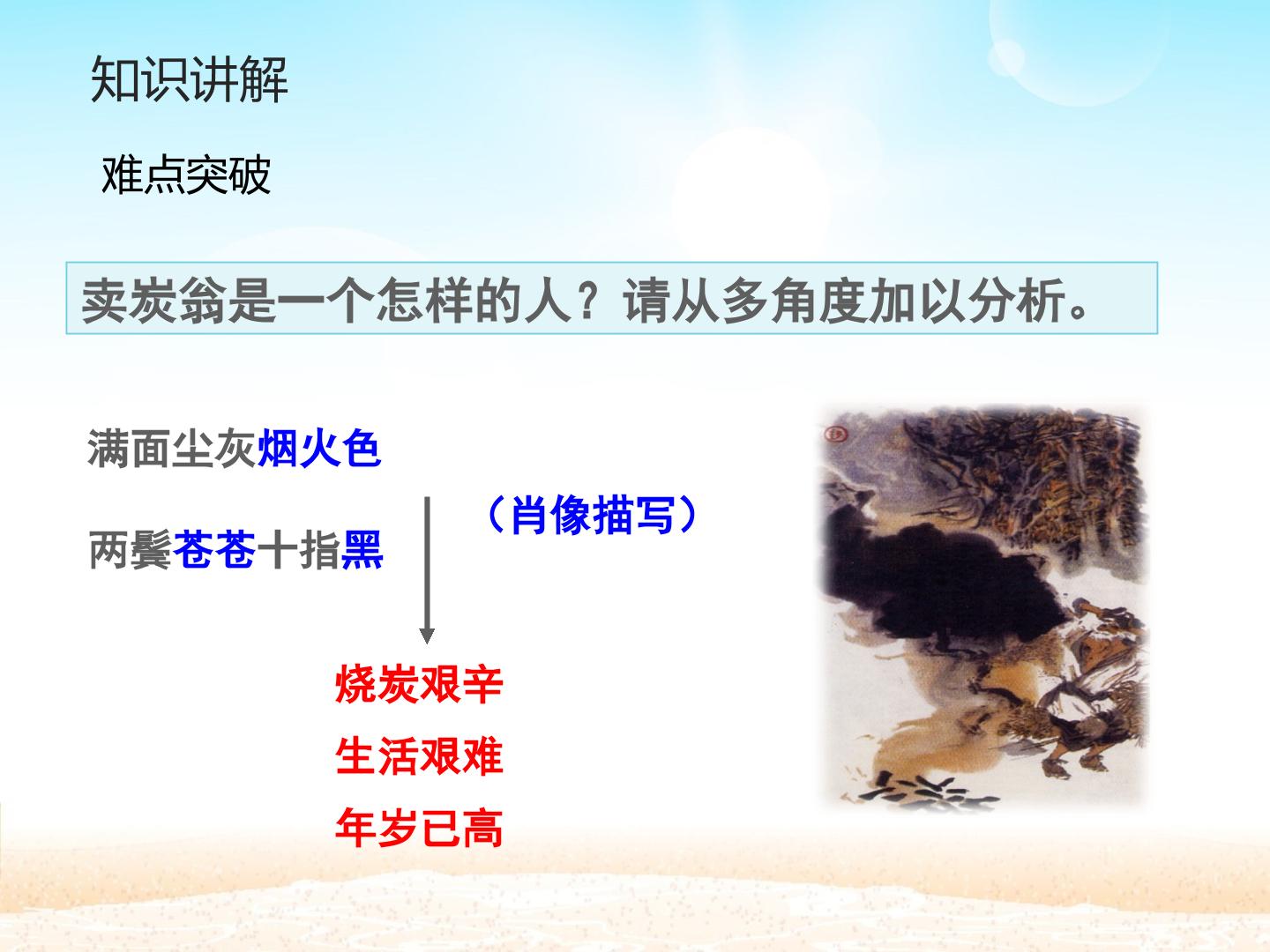 知识讲解

难点突破

卖炭翁是一个怎样的人？请从多角度加以分析。

满面尘灰烟火色

两鬓苍苍十指黑

（肖像描写）

烧炭艰辛

生活艰难

年岁已高